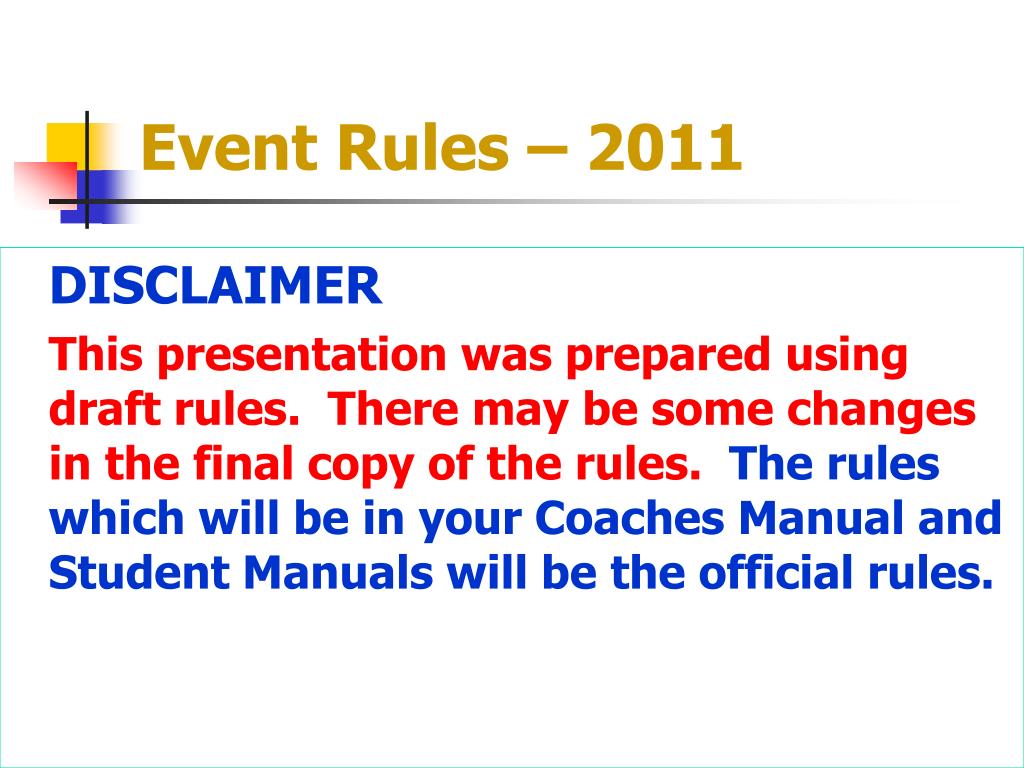 Event Rules – 2011

DISCLAIMER

This presentation was prepared using draft rules. There may be some changes in the final copy of the rules. The rules which will be in your Coaches Manual and Student Manuals will be the official rules.